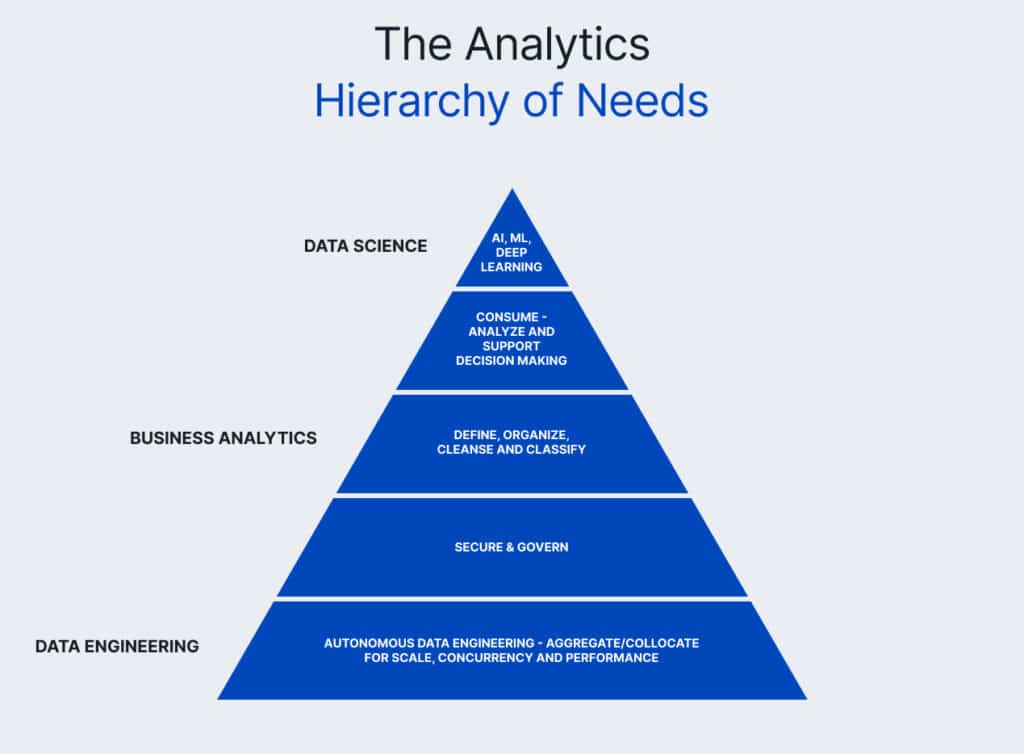 The Analytics
Hierarchy of Needs

DATA SCIENCE

AI, ML, DEEP LEARNING

CONSUME - ANALYZE AND SUPPORT DECISION MAKING

BUSINESS ANALYTICS

DEFINE, ORGANIZE, CLEANSE AND CLASSIFY

SECURE & GOVERN

DATA ENGINEERING

AUTONOMOUS DATA ENGINEERING - AGGREGATE/COLLOCATE FOR SCALE, CONCURRENCY AND PERFORMANCE